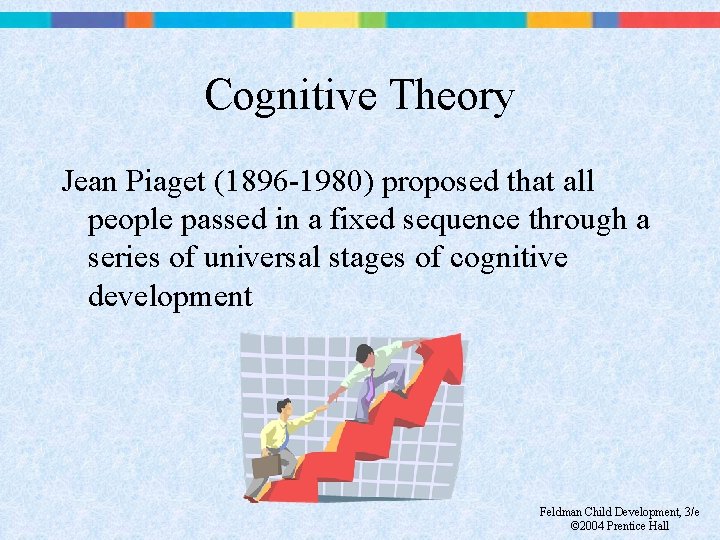 Cognitive Theory

Jean Piaget (1896-1980) proposed that all people passed in a fixed sequence through a series of universal stages of cognitive development

Feldman Child Development, 3/e
©2004 Prentice Hall